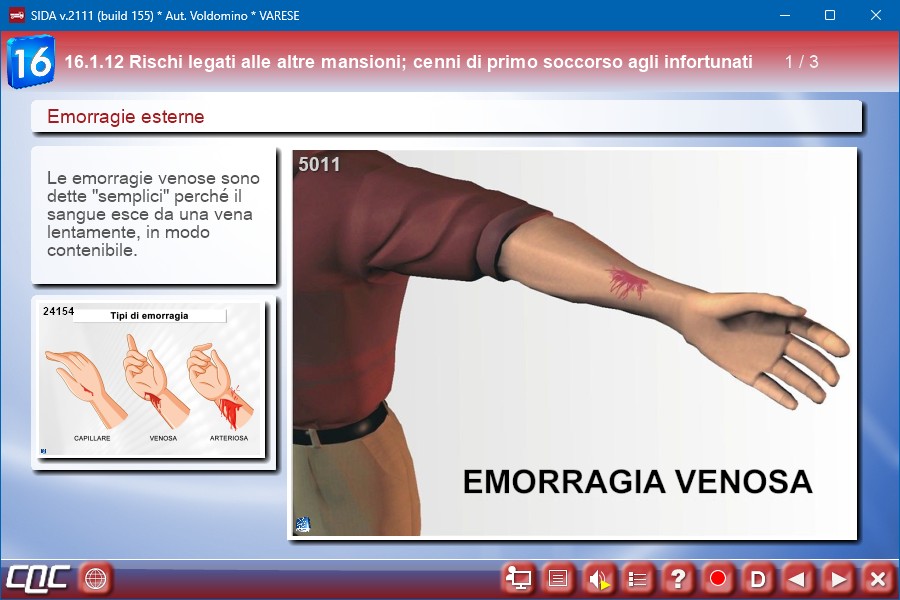 SIDA v.2111 (build 155) * Aut. Voldomino * VARESE

16

16.1.12 Rischi legati alle altre mansioni; cenni di primo soccorso agli infortunati 1 / 3

Emorragie esterne

Le emorragie venose sono dette "semplici" perché il sangue esce da una vena lentamente, in modo contenibile.

24154
Tipi di emorragia

CAPILLARE VENOSA ARTERIOSA

5011

EMORRAGIA VENOSA

CQC

?

D